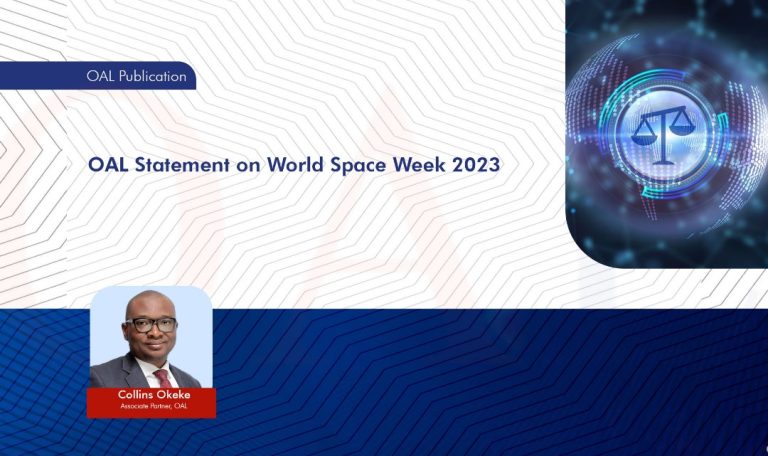 OAL Publication

OAL Statement on World Space Week 2023

Collins Okeke
Associate Partner, OAL